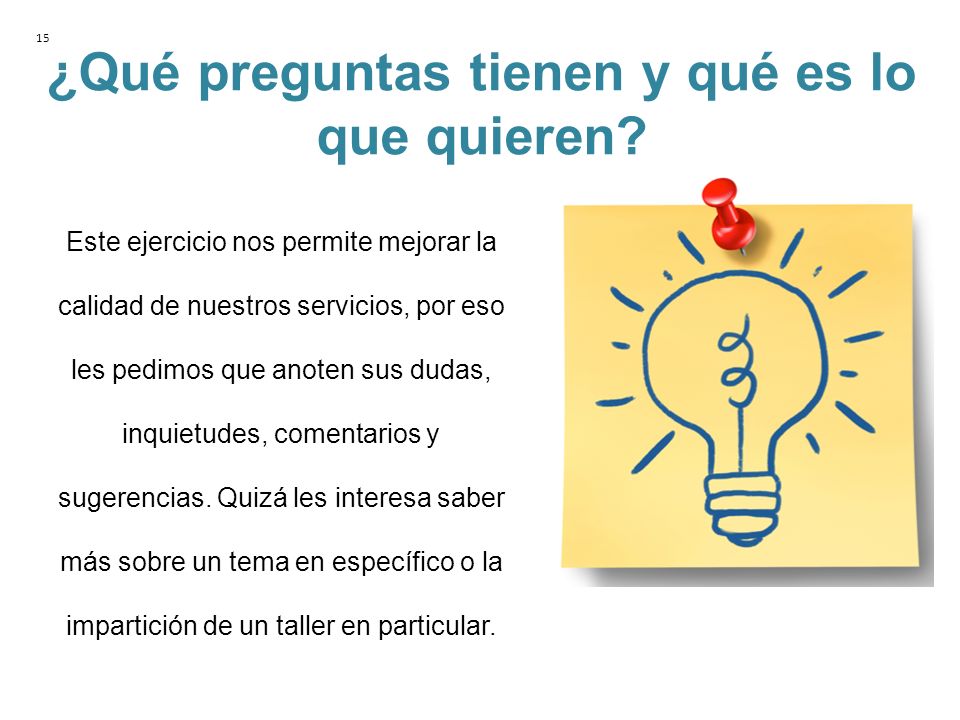 15

¿Qué preguntas tienen y qué es lo que quieren?

Este ejercicio nos permite mejorar la calidad de nuestros servicios, por eso les pedimos que anoten sus dudas, inquietudes, comentarios y sugerencias. Quizá les interesa saber más sobre un tema en específico o la impartición de un taller en particular.